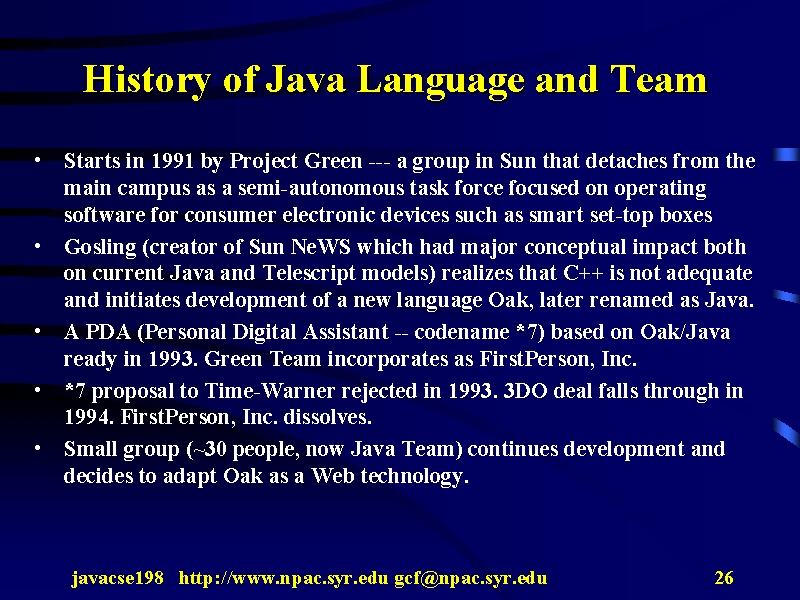 History of Java Language and Team

• Starts in 1991 by Project Green --- a group in Sun that detaches from the main campus as a semi-autonomous task force focused on operating software for consumer electronic devices such as smart set-top boxes
• Gosling (creator of Sun NeWS which had major conceptual impact both on current Java and Telescript models) realizes that C++ is not adequate and initiates development of a new language Oak, later renamed as Java.
• A PDA (Personal Digital Assistant -- codename *7) based on Oak/Java ready in 1993. Green Team incorporates as FirstPerson, Inc.
• *7 proposal to Time-Warner rejected in 1993. 3DO deal falls through in 1994. FirstPerson, Inc. dissolves.
• Small group (~30 people, now Java Team) continues development and decides to adapt Oak as a Web technology.

javacse198 http://www.npac.syr.edu gcf@npac.syr.edu 26